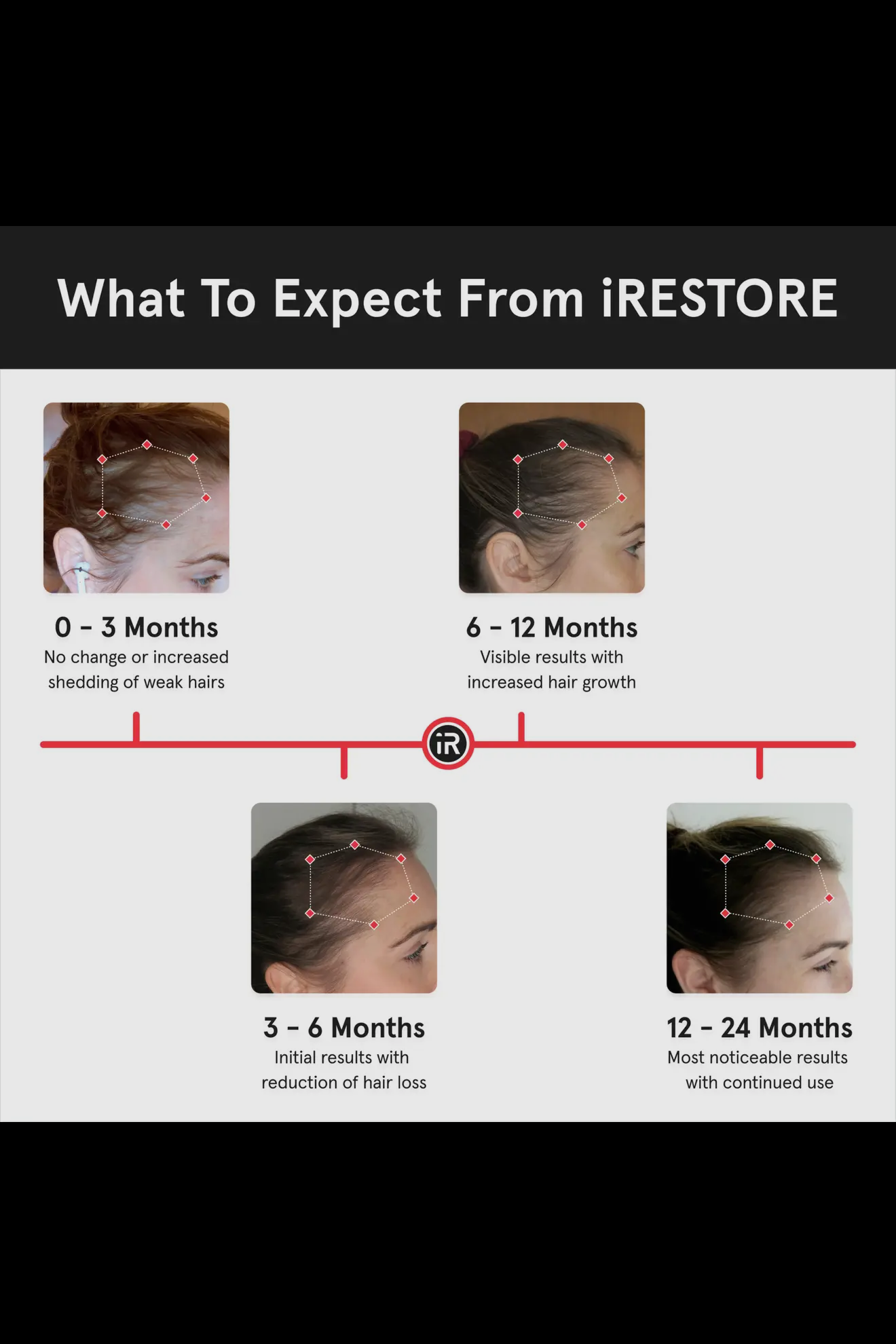 What To Expect From iRESTORE

0 - 3 Months
No change or increased shedding of weak hairs

6 - 12 Months
Visible results with increased hair growth

iR

3 - 6 Months
Initial results with reduction of hair loss

12 - 24 Months
Most noticeable results with continued use